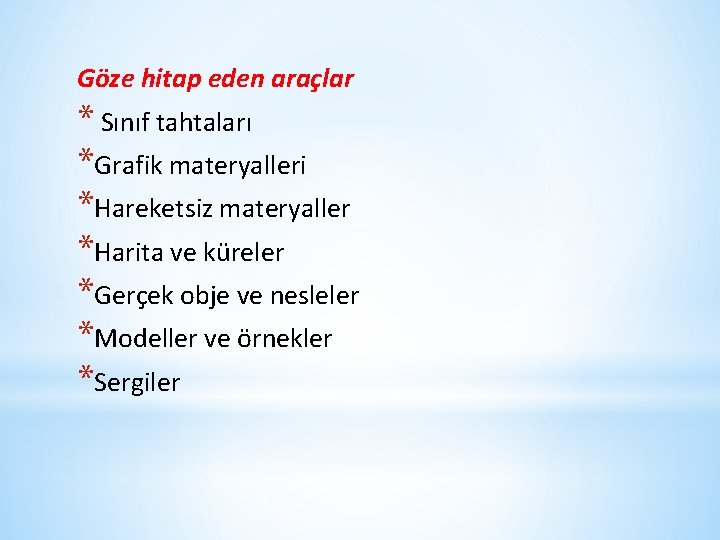 Göze hitap eden araçlar
* Sınıf tahtaları
*Grafik materyalleri
*Hareketsiz materyaller
*Harita ve küreler
*Gerçek obje ve nesleler
*Modeller ve örnekler
*Sergiler